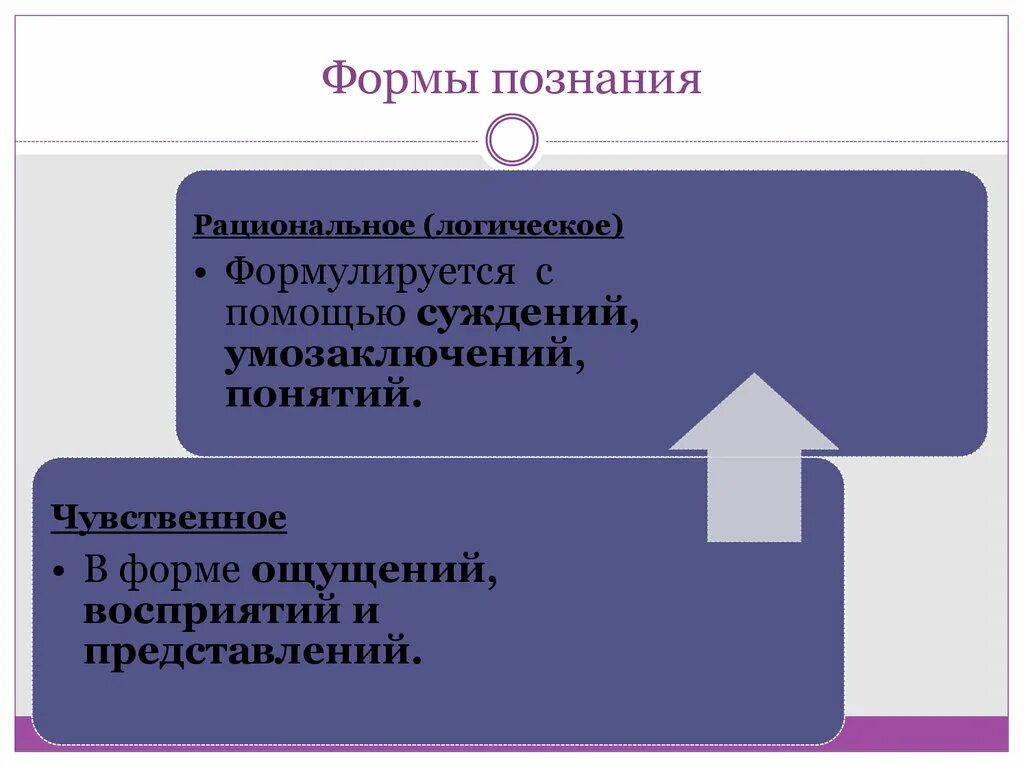 Формы познания

Рациональное (логическое)

• Формулируется с помощью суждений, умозаключений, понятий.

Чувственное

• В форме ощущений, восприятий и представлений.